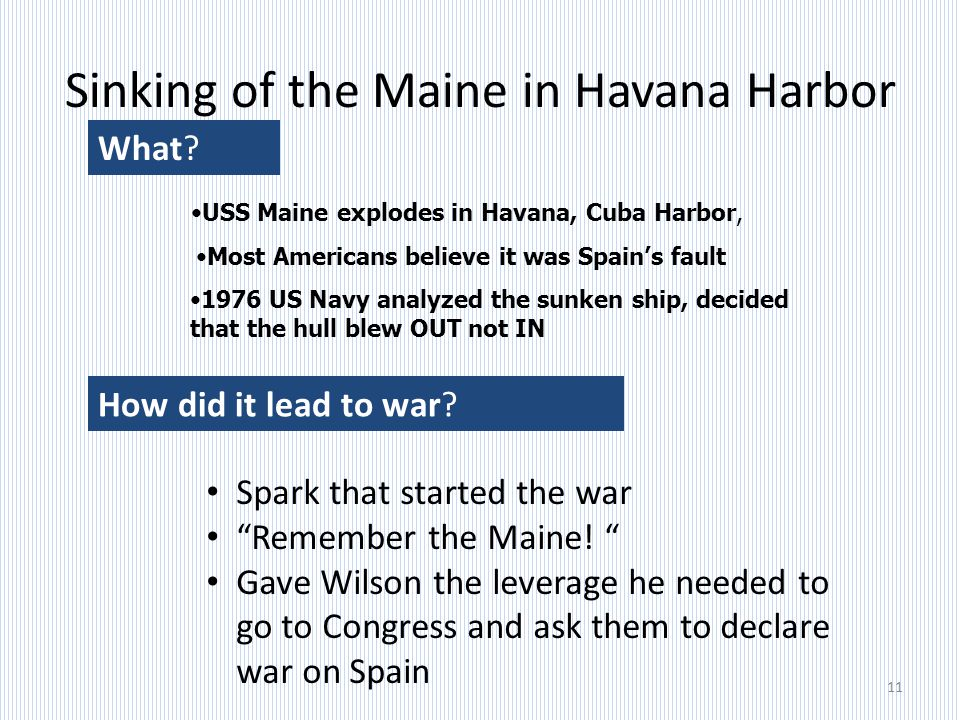 Sinking of the Maine in Havana Harbor

What?

•USS Maine explodes in Havana, Cuba Harbor,

•Most Americans believe it was Spain's fault

•1976 US Navy analyzed the sunken ship, decided that the hull blew OUT not IN

How did it lead to war?

• Spark that started the war
• "Remember the Maine! "
• Gave Wilson the leverage he needed to go to Congress and ask them to declare war on Spain

11